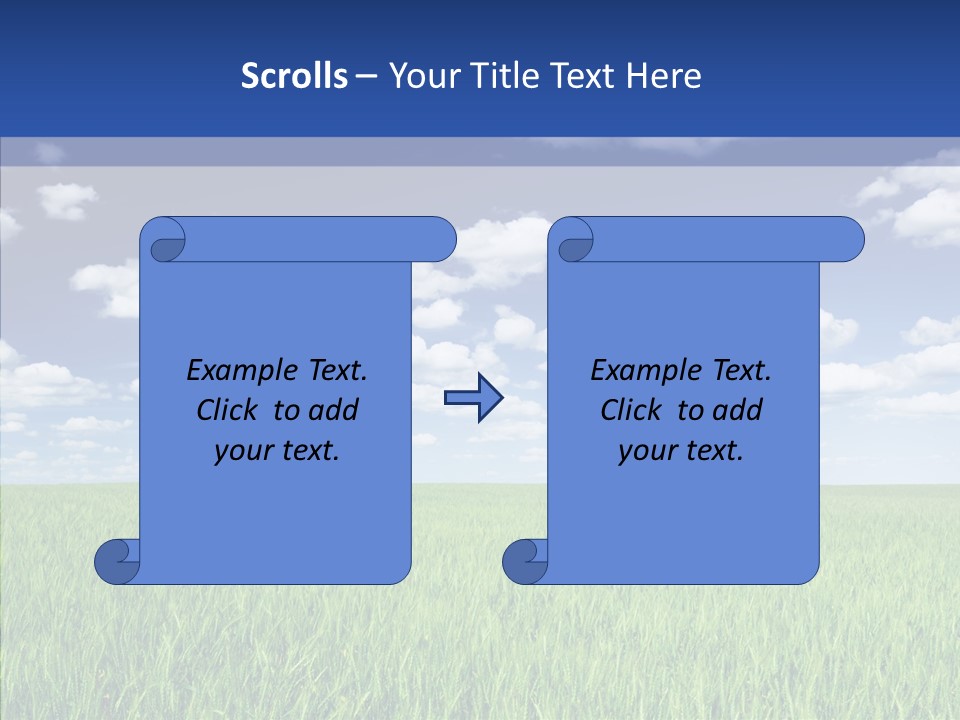 Scrolls – Your Title Text Here

Example Text. Click to add your text.

Example Text. Click to add your text.